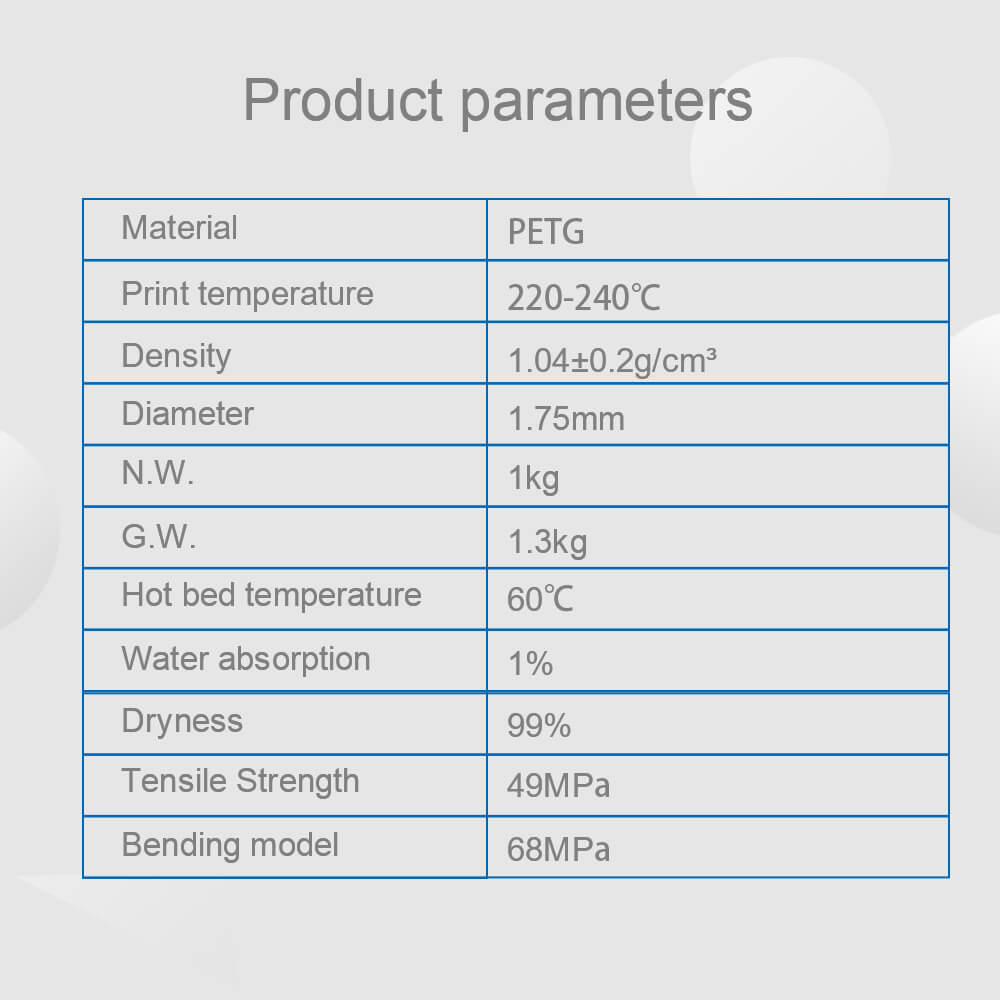 Product parameters

| Material | PETG |
|---|---|
| Print temperature | 220-240℃ |
| Density | 1.04±0.2g/cm³ |
| Diameter | 1.75mm |
| N.W. | 1kg |
| G.W. | 1.3kg |
| Hot bed temperature | 60℃ |
| Water absorption | 1% |
| Dryness | 99% |
| Tensile Strength | 49MPa |
| Bending model | 68MPa |